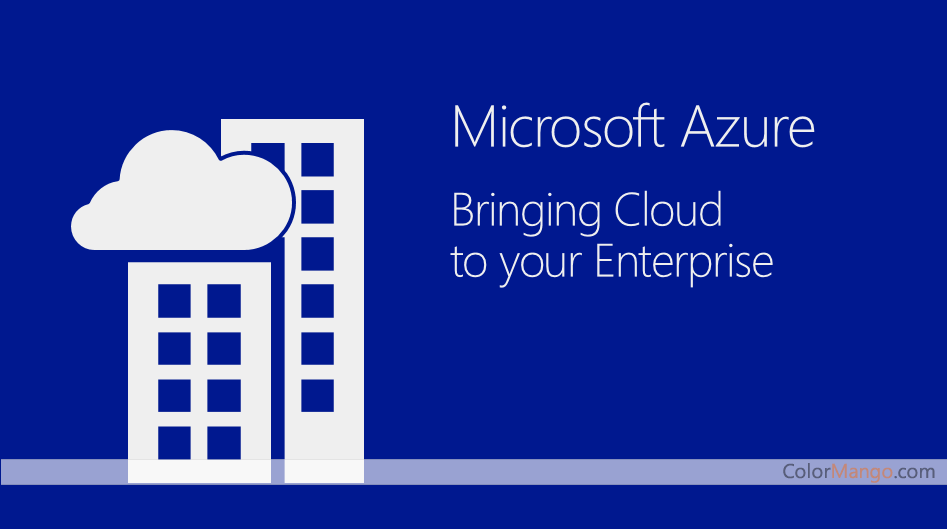 Microsoft Azure

Bringing Cloud to your Enterprise

ColorMango.com